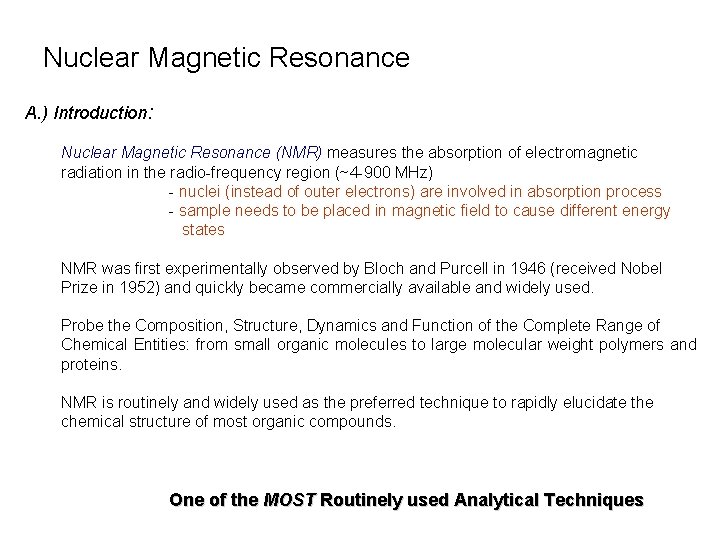 Nuclear Magnetic Resonance

A.) Introduction:

Nuclear Magnetic Resonance (NMR) measures the absorption of electromagnetic radiation in the radio-frequency region (~4-900 MHz)

- nuclei (instead of outer electrons) are involved in absorption process
- sample needs to be placed in magnetic field to cause different energy states

NMR was first experimentally observed by Bloch and Purcell in 1946 (received Nobel Prize in 1952) and quickly became commercially available and widely used.

Probe the Composition, Structure, Dynamics and Function of the Complete Range of Chemical Entities: from small organic molecules to large molecular weight polymers and proteins.

NMR is routinely and widely used as the preferred technique to rapidly elucidate the chemical structure of most organic compounds.

One of the MOST Routinely used Analytical Techniques